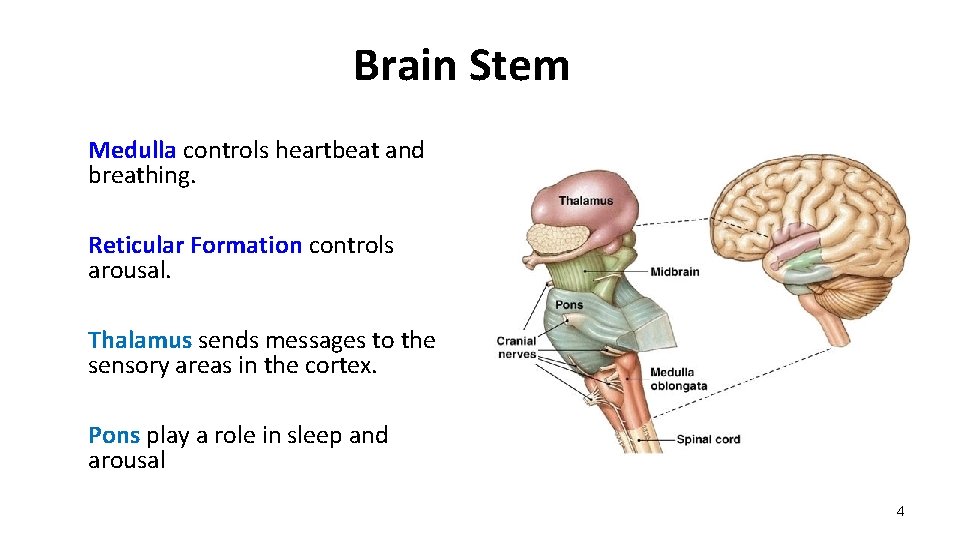 Brain Stem

Medulla controls heartbeat and breathing.

Reticular Formation controls arousal.

Thalamus sends messages to the sensory areas in the cortex.

Pons play a role in sleep and arousal

Thalamus
Midbrain
Pons
Cranial nerves
Medulla oblongata
Spinal cord

4